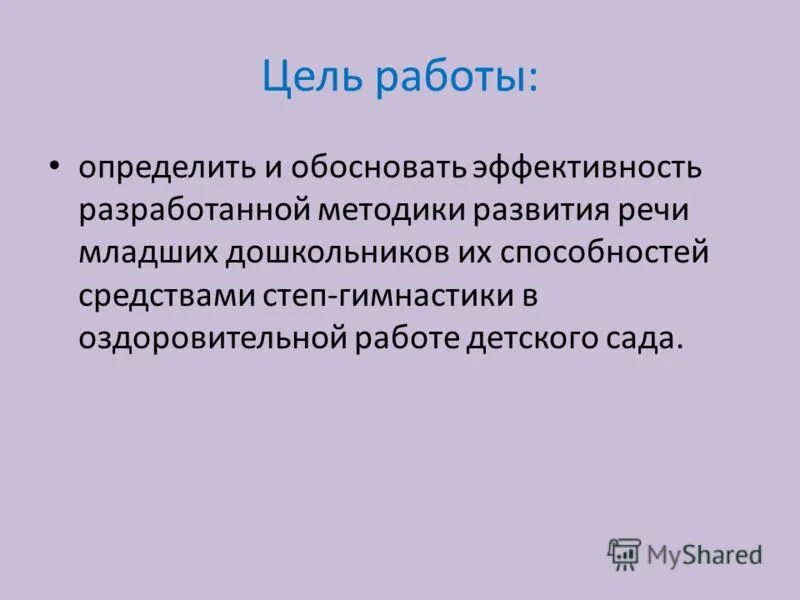 Цель работы:

• определить и обосновать эффективность разработанной методики развития речи младших дошкольников их способностей средствами степ-гимнастики в оздоровительной работе детского сада.

MyShared